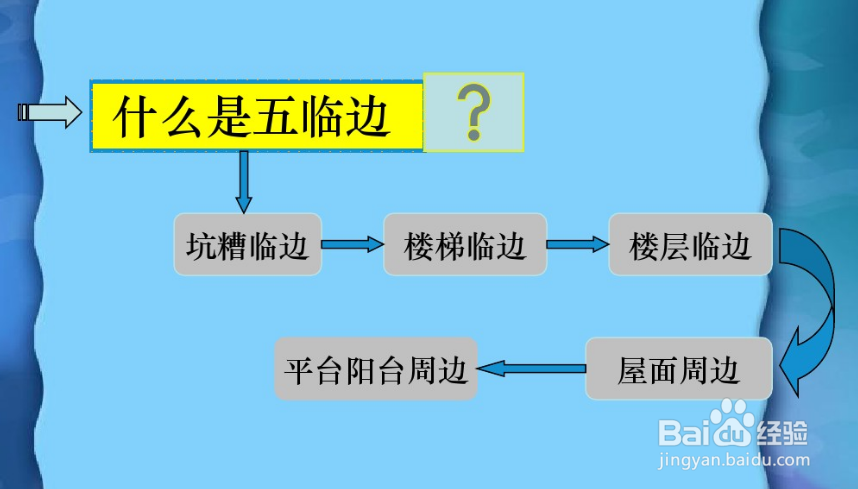 什么是五临边 ？

坑槽临边 楼梯临边 楼层临边

屋面周边 平台阳台周边

Baidu经验
jingyan.baidu.com